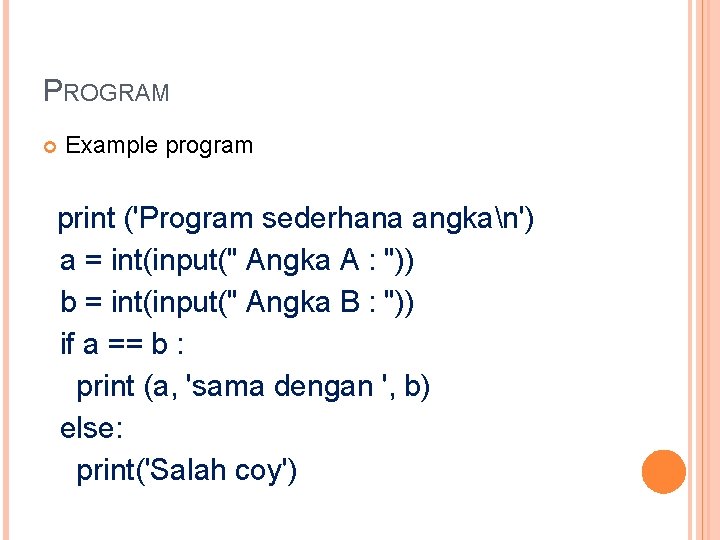 PROGRAM

Example program

print ('Program sederhana angka\n')
a = int(input(" Angka A : "))
b = int(input(" Angka B : "))
if a == b :
 print (a, 'sama dengan ', b)
else:
 print('Salah coy')